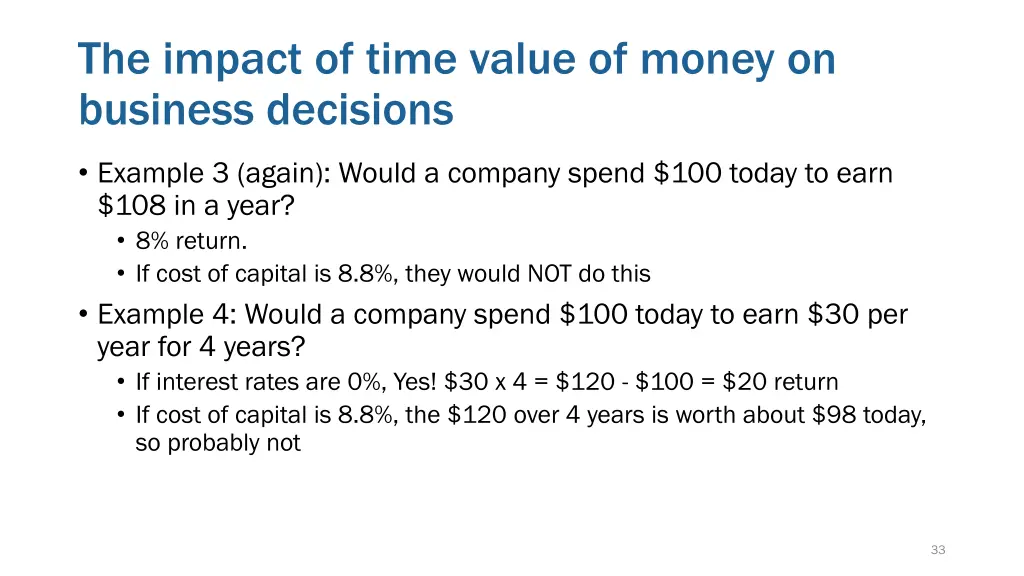 The impact of time value of money on business decisions

• Example 3 (again): Would a company spend \$100 today to earn \$108 in a year?
  • 8% return.
  • If cost of capital is 8.8%, they would NOT do this
• Example 4: Would a company spend \$100 today to earn \$30 per year for 4 years?
  • If interest rates are 0%, Yes! \$30 x 4 = \$120 - \$100 = \$20 return
  • If cost of capital is 8.8%, the \$120 over 4 years is worth about \$98 today, so probably not

33